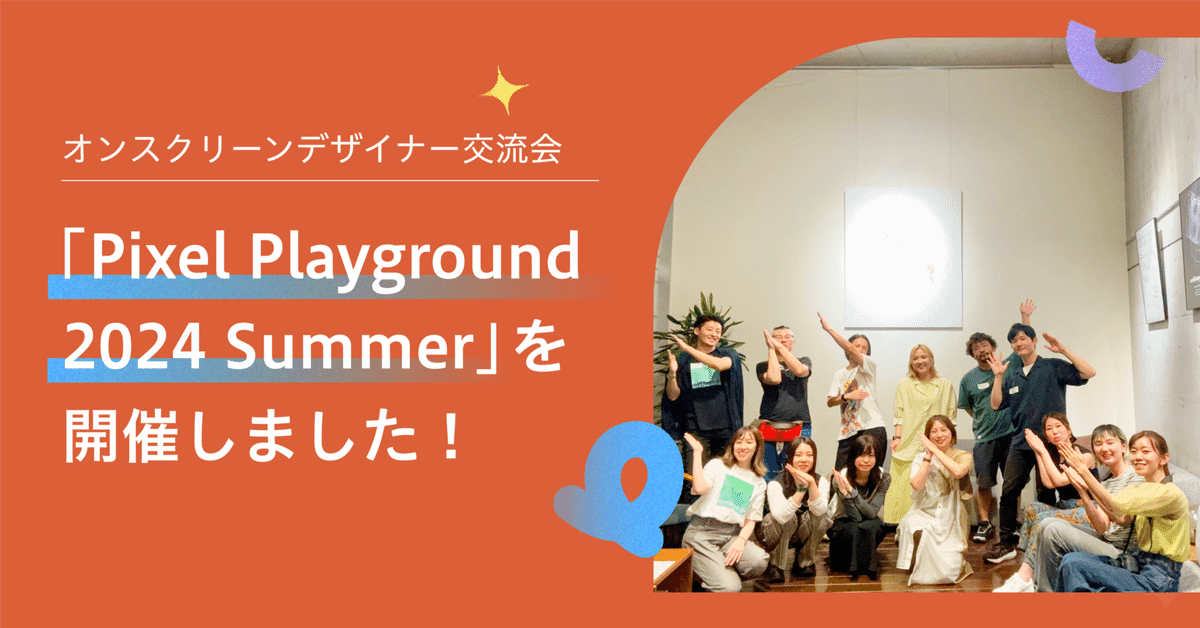 オンスクリーンデザイナー交流会

「Pixel Playground 2024 Summer」を開催しました！